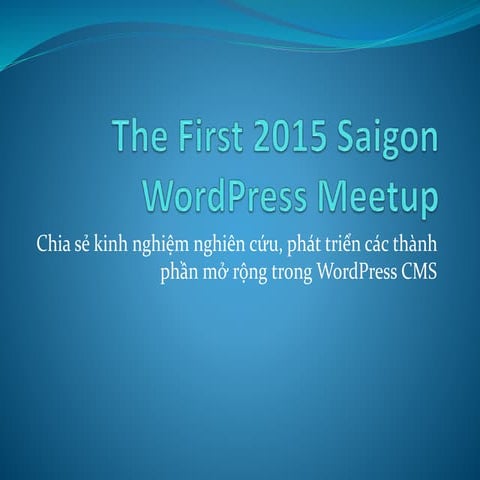 The First 2015 Saigon WordPress Meetup

Chia sẻ kinh nghiệm nghiên cứu, phát triển các thành phần mở rộng trong WordPress CMS